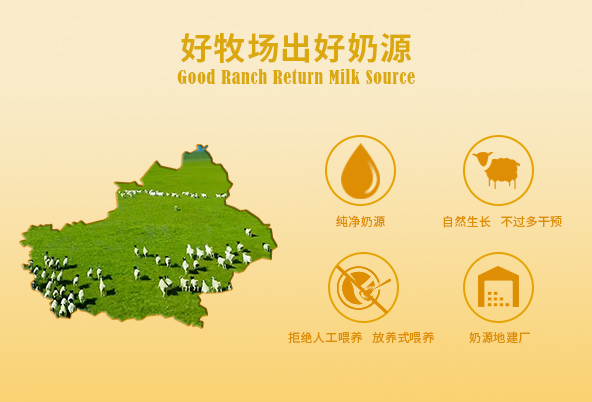 好牧场出好奶源
Good Ranch Return Milk Source

纯净奶源

自然生长 不过多干预

拒绝人工喂养 放养式喂养

奶源地建厂